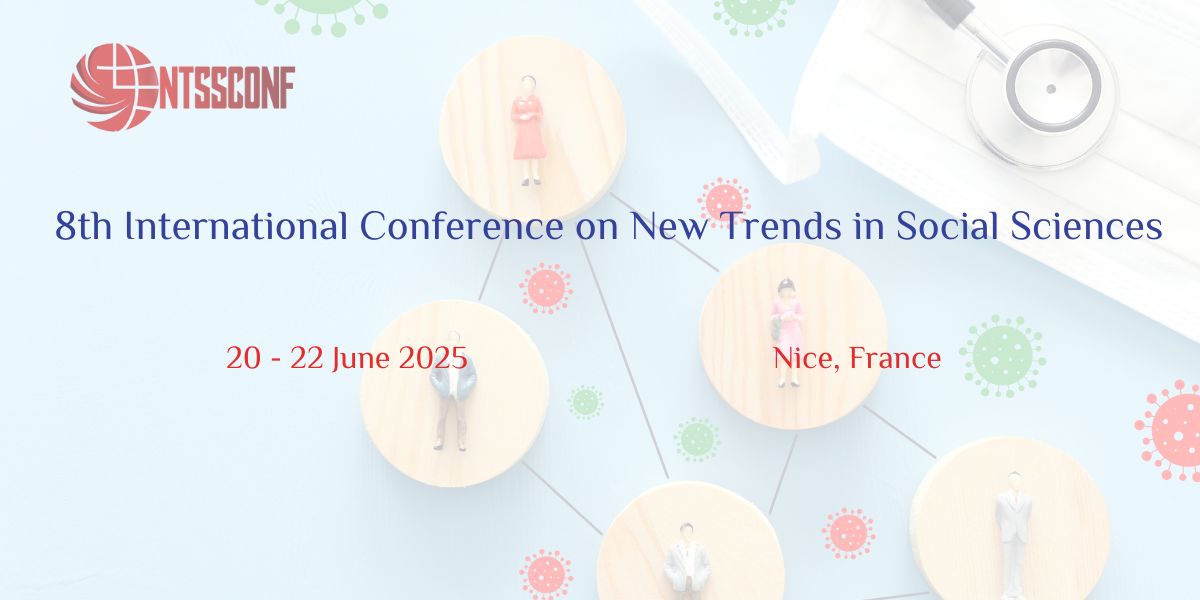 NTSSCONF

8th International Conference on New Trends in Social Sciences

20 - 22 June 2025

Nice, France